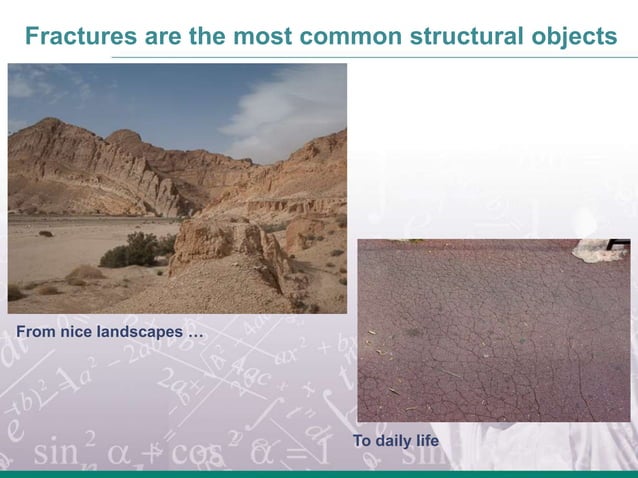 Fractures are the most common structural objects

From nice landscapes …

To daily life